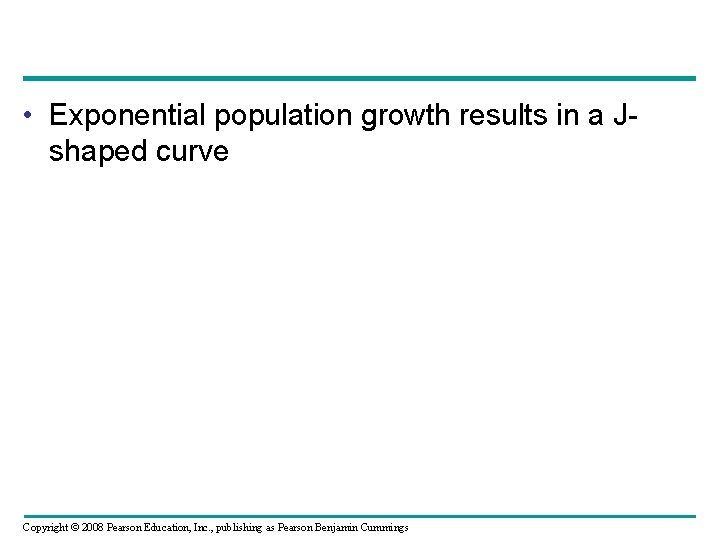 • Exponential population growth results in a J-shaped curve

Copyright © 2008 Pearson Education, Inc., publishing as Pearson Benjamin Cummings